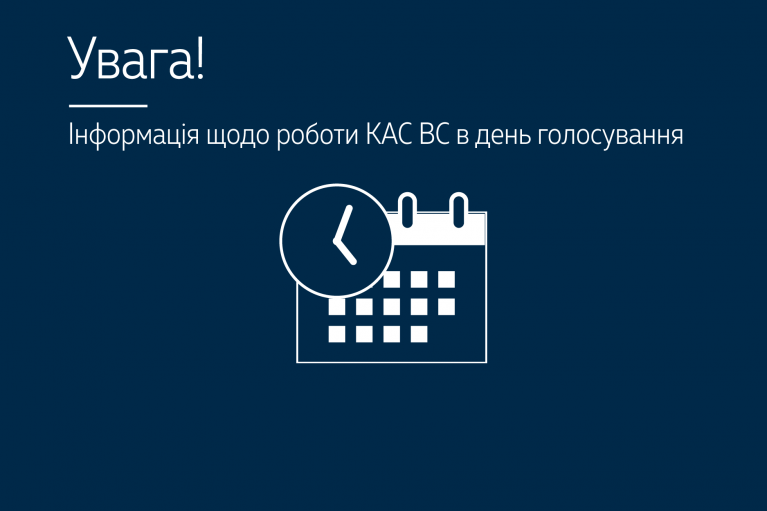 Увага!

Інформація щодо роботи КАС ВС в день голосування